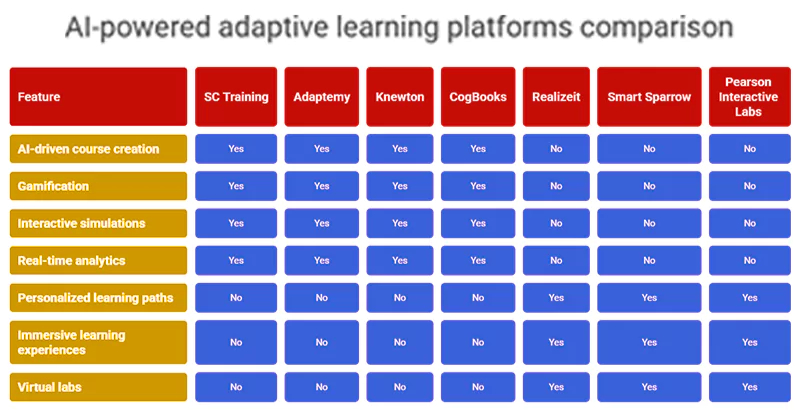 AI-powered adaptive learning platforms comparison

| Feature | SC Training | Adaptemy | Knewton | CogBooks | Realizeit | Smart Sparrow | Pearson Interactive Labs |
|---|---|---|---|---|---|---|---|
| AI-driven course creation | Yes | Yes | Yes | Yes | No | No | No |
| Gamification | Yes | Yes | Yes | Yes | No | No | No |
| Interactive simulations | Yes | Yes | Yes | Yes | No | No | No |
| Real-time analytics | Yes | Yes | Yes | Yes | No | No | No |
| Personalized learning paths | No | No | No | No | Yes | Yes | Yes |
| Immersive learning experiences | No | No | No | No | Yes | Yes | Yes |
| Virtual labs | No | No | No | No | Yes | Yes | Yes |